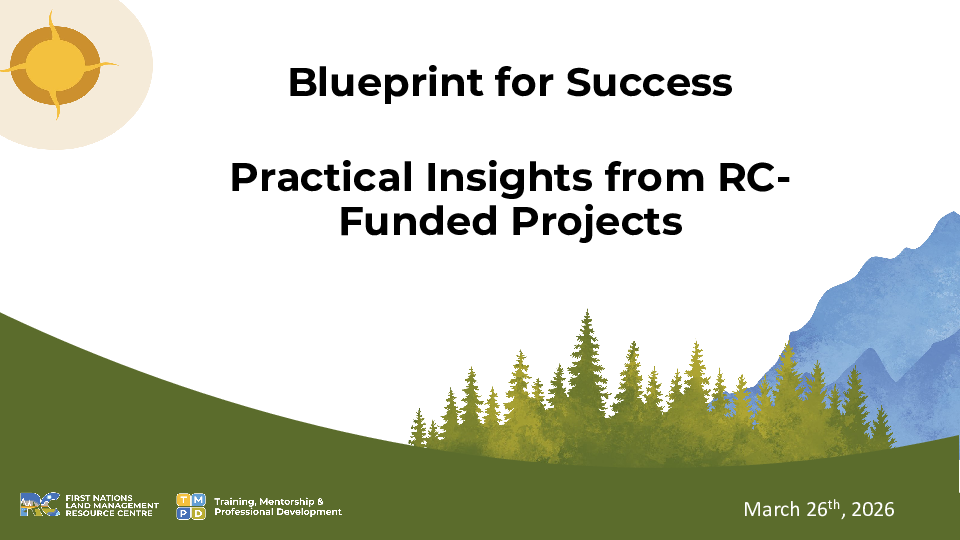 Blueprint for Success

Practical Insights from RC-Funded Projects

RC FIRST NATIONS LAND MANAGEMENT RESOURCE CENTRE

T M P D Training, Mentorship & Professional Development

March 26$^{th}$, 2026